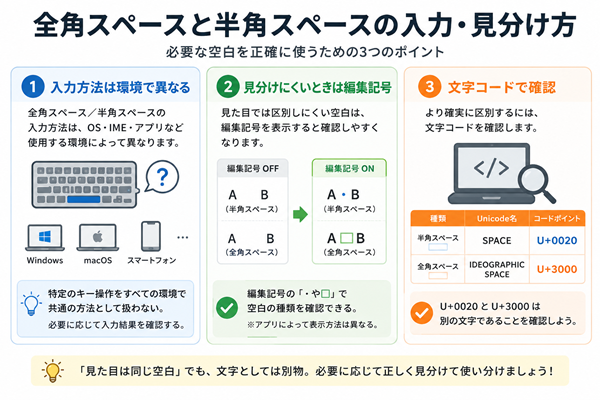 全角スペースと半角スペースの入力・見分け方

必要な空白を正確に使うための3つのポイント

1 入力方法は環境で異なる

全角スペース／半角スペースの入力方法は、OS・IME・アプリなど使用する環境によって異なります。

?

Windows　macOS　スマートフォン　…

特定のキー操作をすべての環境で共通の方法として扱わない。
必要に応じて入力結果を確認する。

2 見分けにくいときは編集記号

見た目では区別しにくい空白は、編集記号を表示すると確認しやすくなります。

編集記号 OFF

A　B
（半角スペース）

A　B
（全角スペース）

編集記号 ON

A・B
（半角スペース）

A□B
（全角スペース）

編集記号の「・や□」で空白の種類を確認できる。
※アプリによって表示方法は異なる。

3 文字コードで確認

より確実に区別するには、文字コードを確認します。

</>

| 種類 | Unicode名 | コードポイント |
|---|---|---|
| 半角スペース | SPACE | U+0020 |
| 全角スペース | IDEOGRAPHIC SPACE | U+3000 |

U+0020 と U+3000 は別の文字であることを確認しよう。

「見た目は同じ空白」でも、文字としては別物。必要に応じて正しく見分けて使い分けましょう！